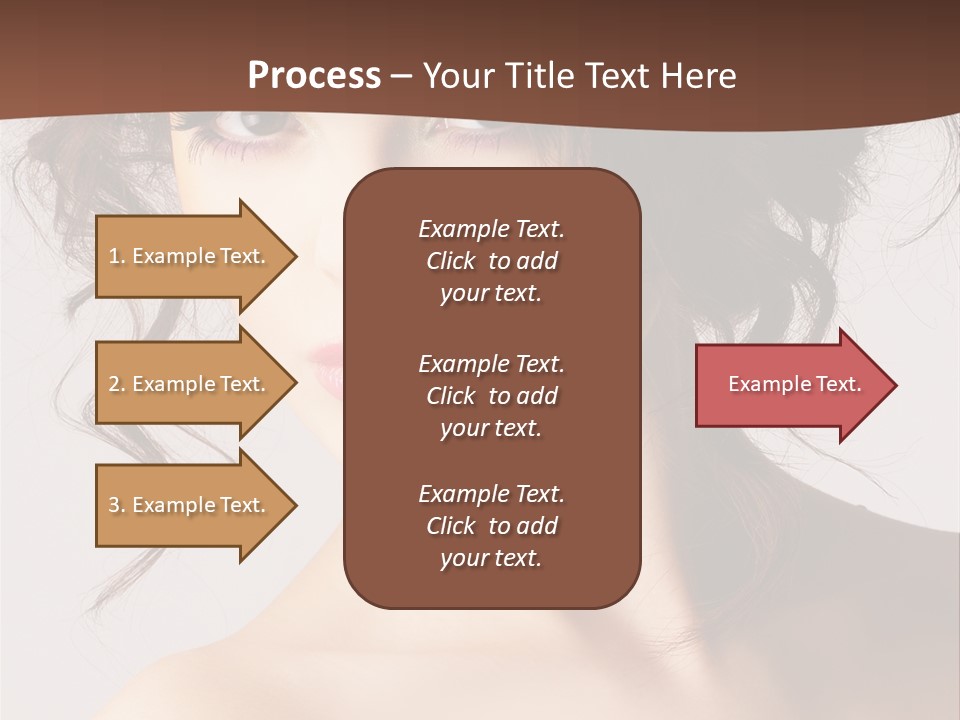 Process – Your Title Text Here

1. Example Text.

2. Example Text.

3. Example Text.

Example Text. Click to add your text.

Example Text. Click to add your text.

Example Text. Click to add your text.

Example Text.